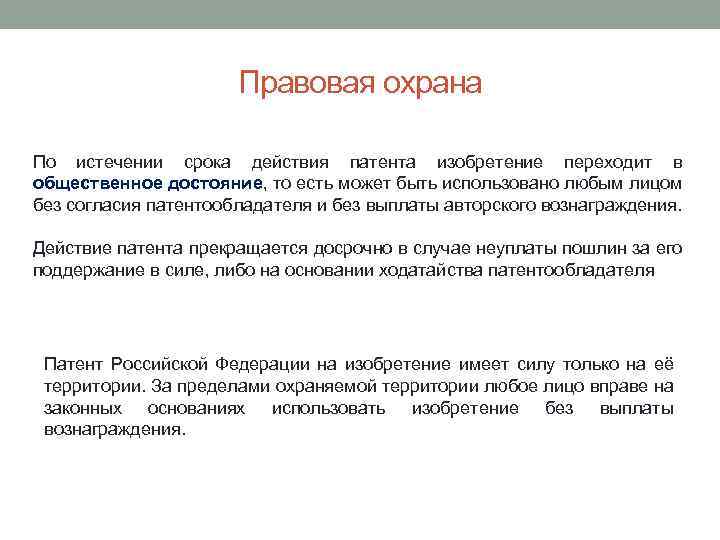 Правовая охрана

По истечении срока действия патента изобретение переходит в общественное достояние, то есть может быть использовано любым лицом без согласия патентообладателя и без выплаты авторского вознаграждения.

Действие патента прекращается досрочно в случае неуплаты пошлин за его поддержание в силе, либо на основании ходатайства патентообладателя

Патент Российской Федерации на изобретение имеет силу только на её территории. За пределами охраняемой территории любое лицо вправе на законных основаниях использовать изобретение без выплаты вознаграждения.